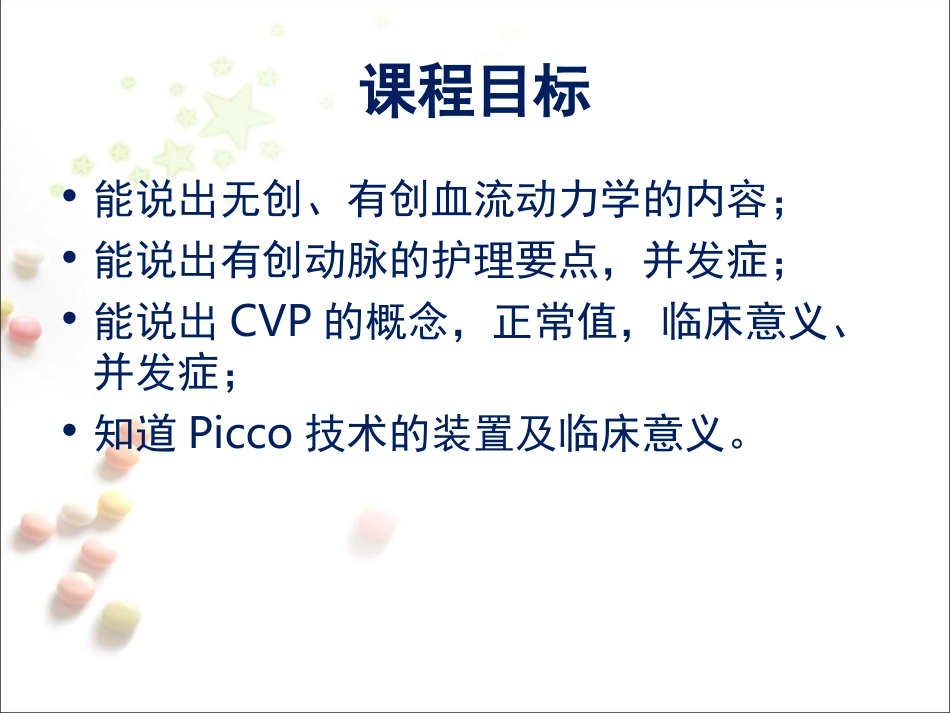 课程目标

• 能说出无创、有创血流动力学的内容；
• 能说出有创动脉的护理要点，并发症；
• 能说出 CVP 的概念，正常值，临床意义、并发症；
• 知道 Picco 技术的装置及临床意义。